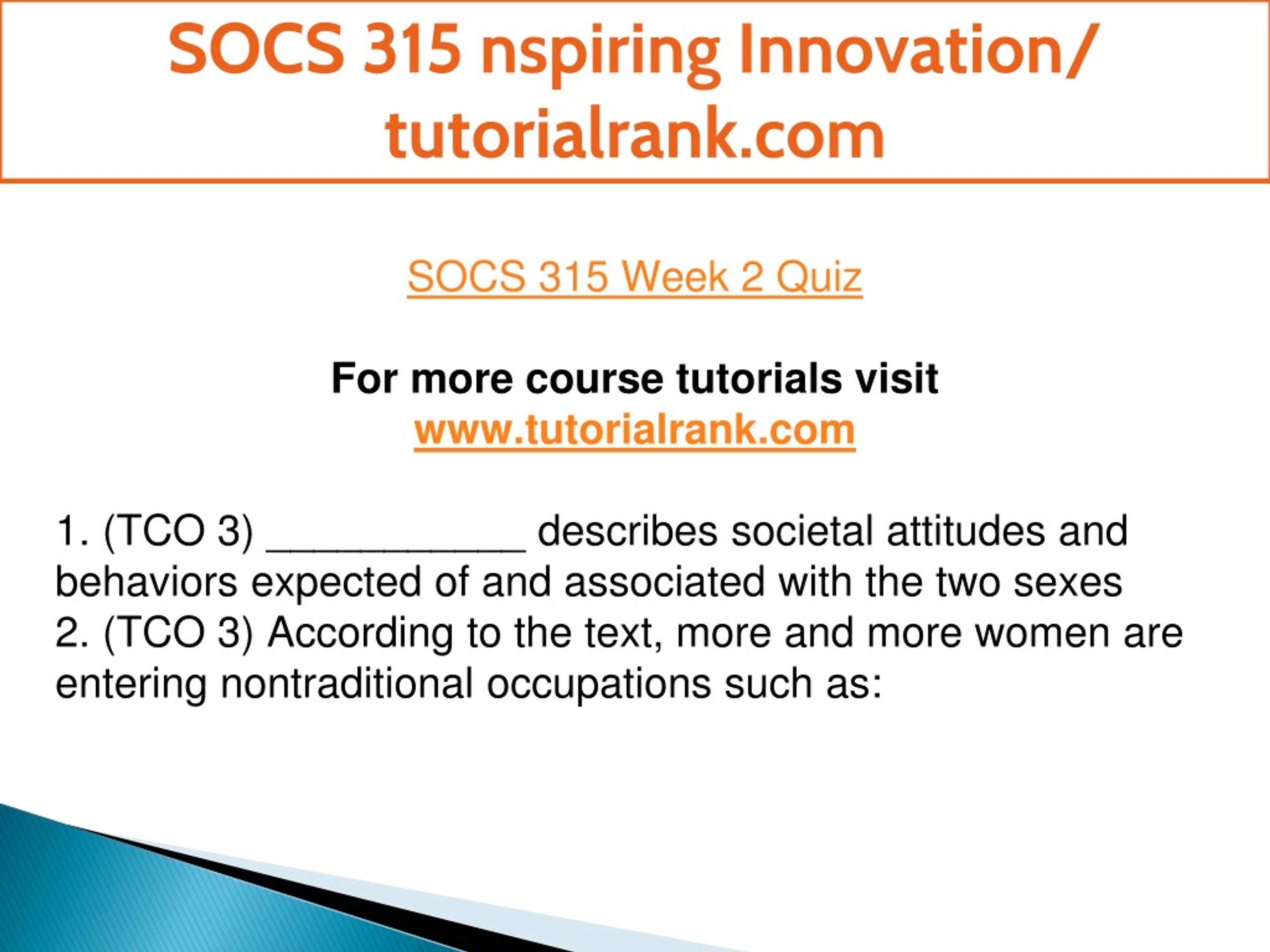 SOCS 315 nspiring Innovation/ tutorialrank.com

SOCS 315 Week 2 Quiz

For more course tutorials visit
www.tutorialrank.com

1. (TCO 3) ___________ describes societal attitudes and behaviors expected of and associated with the two sexes
2. (TCO 3) According to the text, more and more women are entering nontraditional occupations such as: